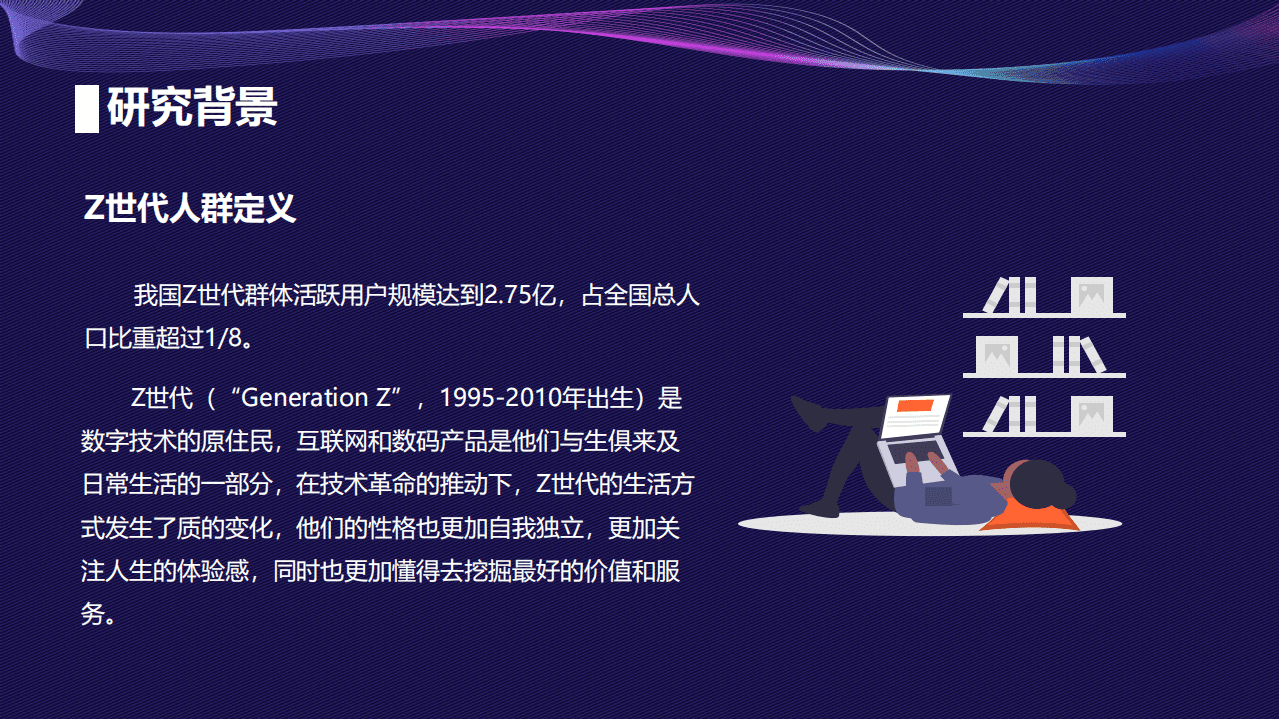 研究背景

Z世代人群定义

我国Z世代群体活跃用户规模达到2.75亿，占全国总人口比重超过1/8。

Z世代（“Generation Z”，1995-2010年出生）是数字技术的原住民，互联网和数码产品是他们与生俱来及日常生活的一部分，在技术革命的推动下，Z世代的生活方式发生了质的变化，他们的性格也更加自我独立，更加关注人生的体验感，同时也更加懂得去挖掘最好的价值和服务。